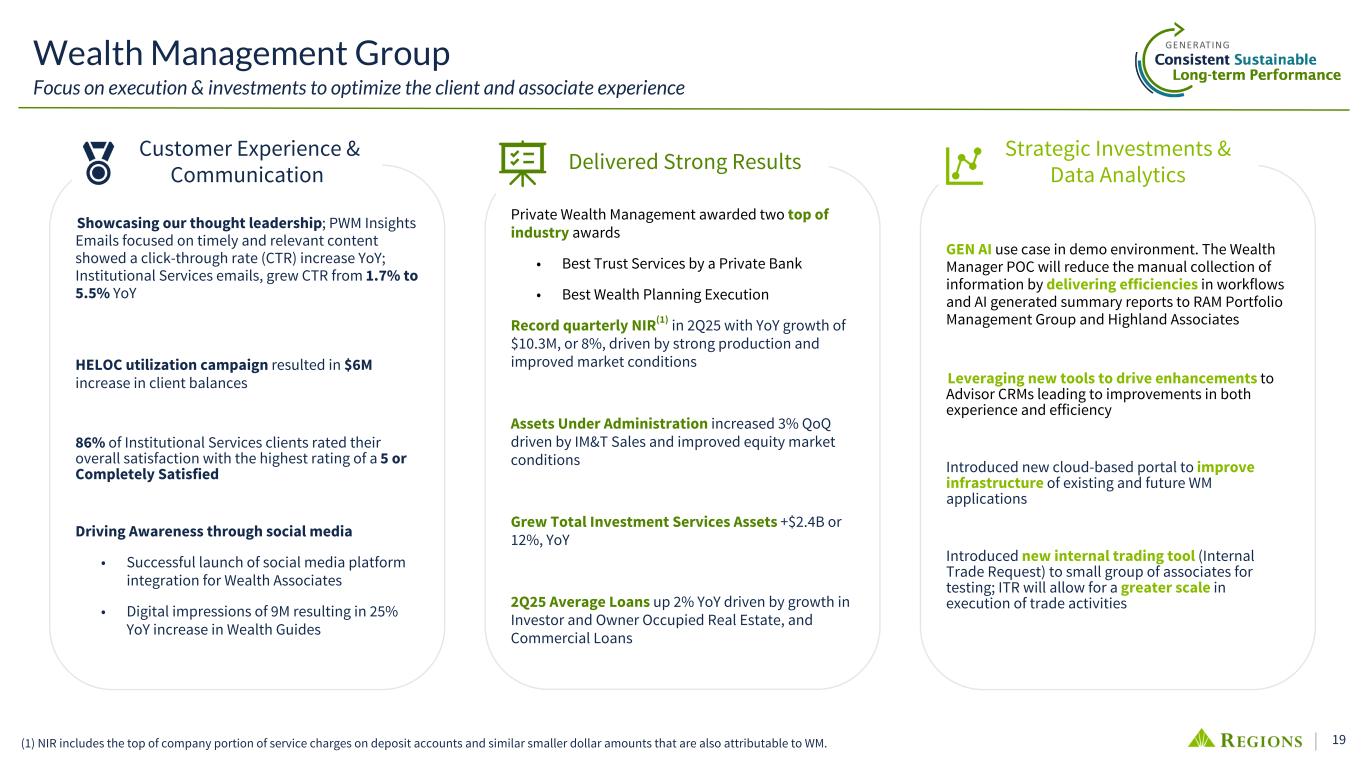 Wealth Management Group
Focus on execution & investments to optimize the client and associate experience

GENERATING
Consistent Sustainable
Long-term Performance

Customer Experience & Communication

Showcasing our thought leadership; PWM Insights Emails focused on timely and relevant content showed a click-through rate (CTR) increase YoY; Institutional Services emails, grew CTR from 1.7% to 5.5% YoY

HELOC utilization campaign resulted in $6M increase in client balances

86% of Institutional Services clients rated their overall satisfaction with the highest rating of a 5 or Completely Satisfied

Driving Awareness through social media

• Successful launch of social media platform integration for Wealth Associates

• Digital impressions of 9M resulting in 25% YoY increase in Wealth Guides

Delivered Strong Results

Private Wealth Management awarded two top of industry awards

• Best Trust Services by a Private Bank

• Best Wealth Planning Execution

Record quarterly NIR$^{(1)}$ in 2Q25 with YoY growth of $10.3M, or 8%, driven by strong production and improved market conditions

Assets Under Administration increased 3% QoQ driven by IM&T Sales and improved equity market conditions

Grew Total Investment Services Assets +$2.4B or 12%, YoY

2Q25 Average Loans up 2% YoY driven by growth in Investor and Owner Occupied Real Estate, and Commercial Loans

Strategic Investments & Data Analytics

GEN AI use case in demo environment. The Wealth Manager POC will reduce the manual collection of information by delivering efficiencies in workflows and AI generated summary reports to RAM Portfolio Management Group and Highland Associates

Leveraging new tools to drive enhancements to Advisor CRMs leading to improvements in both experience and efficiency

Introduced new cloud-based portal to improve infrastructure of existing and future WM applications

Introduced new internal trading tool (Internal Trade Request) to small group of associates for testing; ITR will allow for a greater scale in execution of trade activities

(1) NIR includes the top of company portion of service charges on deposit accounts and similar smaller dollar amounts that are also attributable to WM.

REGIONS | 19